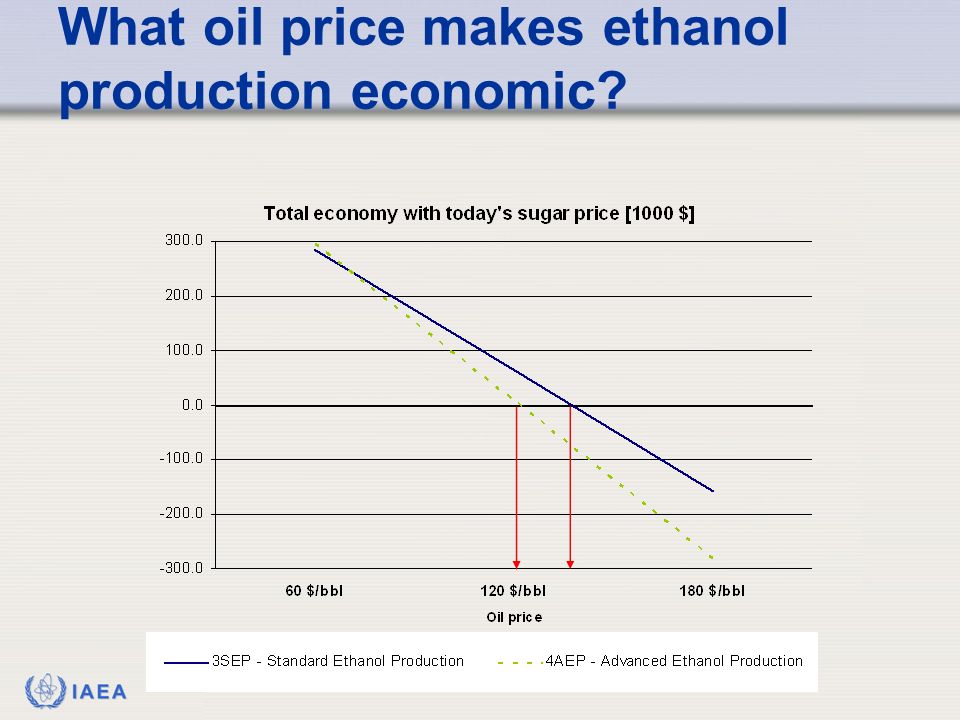 What oil price makes ethanol production economic?

Total economy with today's sugar price [1000 $]

300.0
200.0
100.0
0.0
-100.0
-200.0
-300.0

60 $/bbl
120 $/bbl
180 $/bbl
Oil price

3SEP - Standard Ethanol Production
4AEP - Advanced Ethanol Production

IAEA